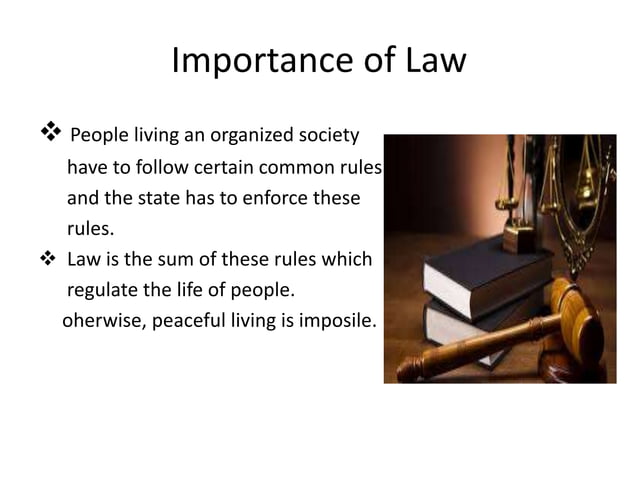 Importance of Law

❖ People living an organized society have to follow certain common rules and the state has to enforce these rules.

❖ Law is the sum of these rules which regulate the life of people. oherwise, peaceful living is imposile.